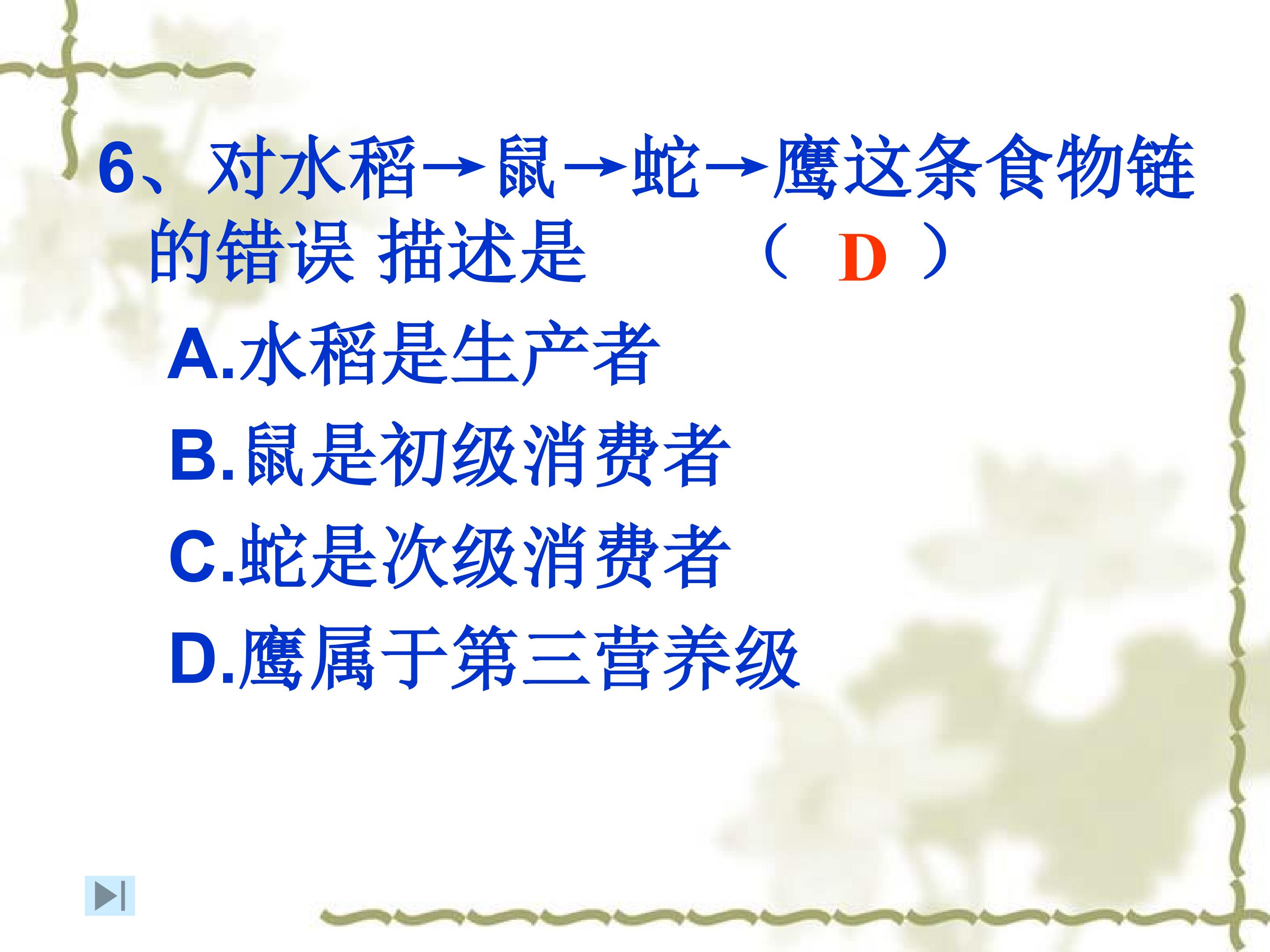 6、对水稻→鼠→蛇→鹰这条食物链的错误 描述是　　　（ D ）

A.水稻是生产者

B.鼠是初级消费者

C.蛇是次级消费者

D.鹰属于第三营养级